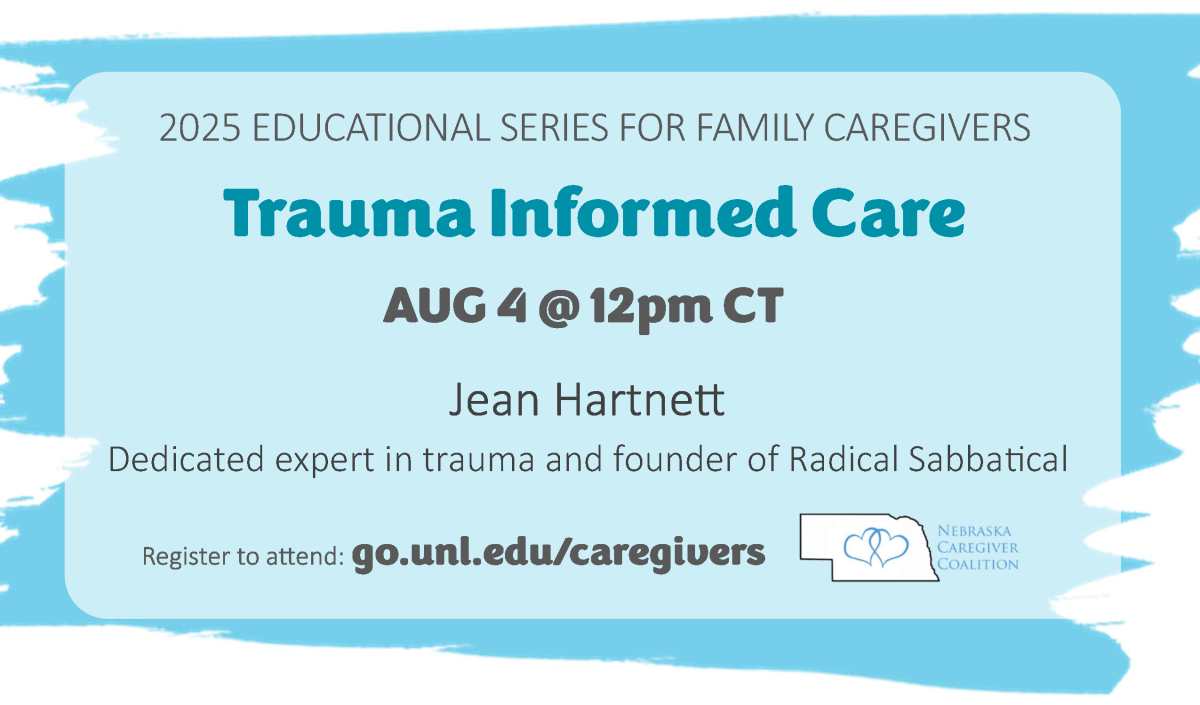 2025 EDUCATIONAL SERIES FOR FAMILY CAREGIVERS

Trauma Informed Care

AUG 4 @ 12pm CT

Jean Hartnett

Dedicated expert in trauma and founder of Radical Sabbatical

Register to attend: go.unl.edu/caregivers

NEBRASKA CAREGIVER COALITION